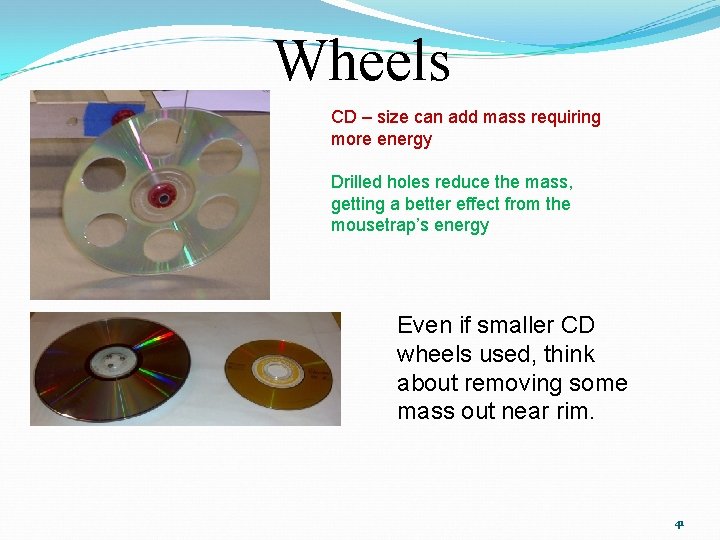 Wheels

CD – size can add mass requiring more energy

Drilled holes reduce the mass, getting a better effect from the mousetrap's energy

Even if smaller CD wheels used, think about removing some mass out near rim.

41